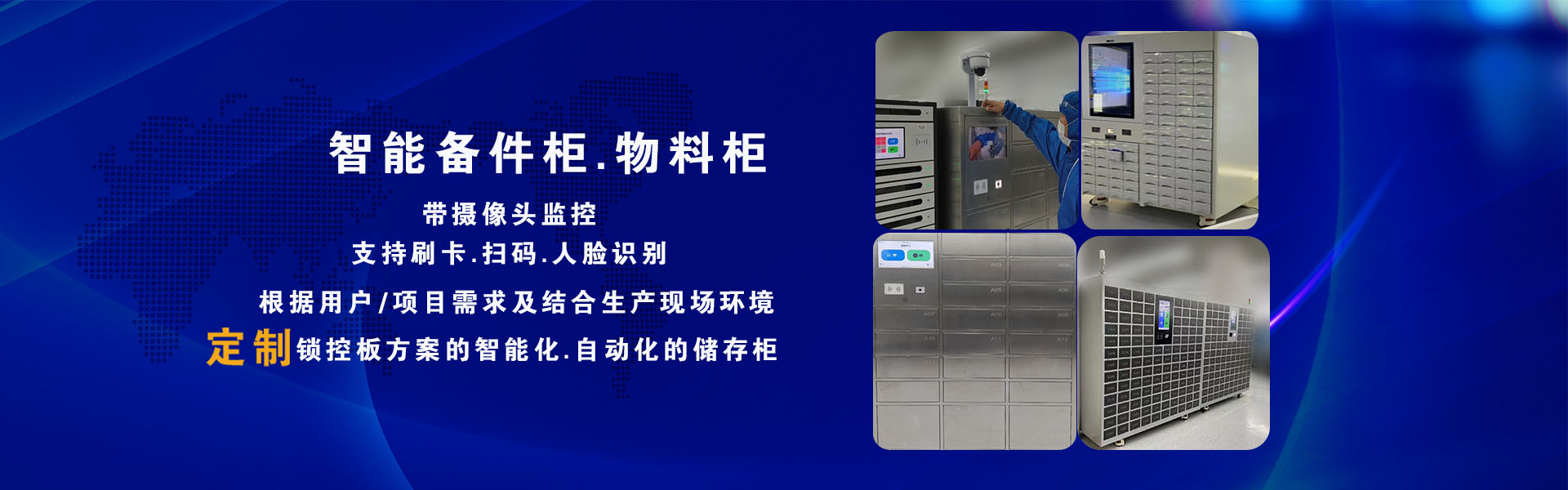 智能备件柜.物料柜

带摄像头监控

支持刷卡.扫码.人脸识别

根据用户/项目需求及结合生产现场环境

定制锁控板方案的智能化.自动化的储存柜